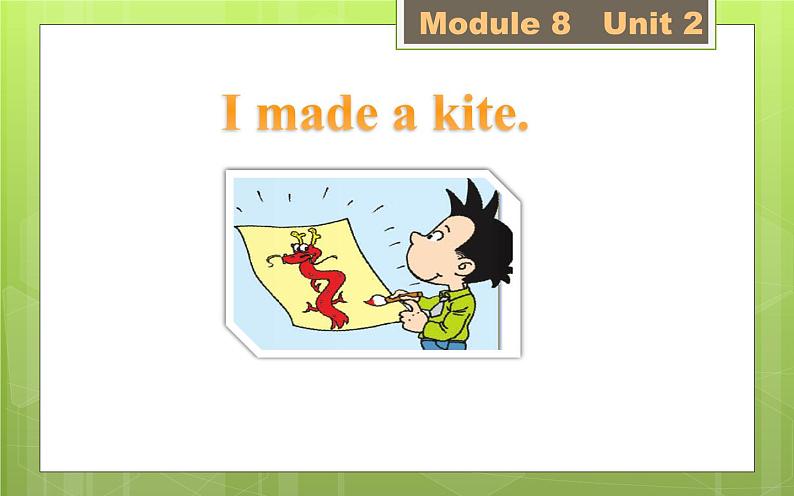 Module 8 Unit 2

I made a kite.